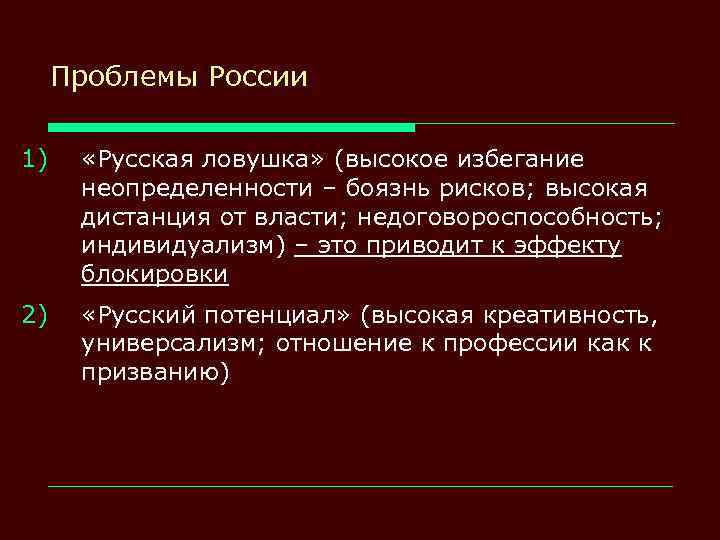 Проблемы России

1) «Русская ловушка» (высокое избегание неопределенности – боязнь рисков; высокая дистанция от власти; недоговороспособность; индивидуализм) – это приводит к эффекту блокировки

2) «Русский потенциал» (высокая креативность, универсализм; отношение к профессии как к призванию)